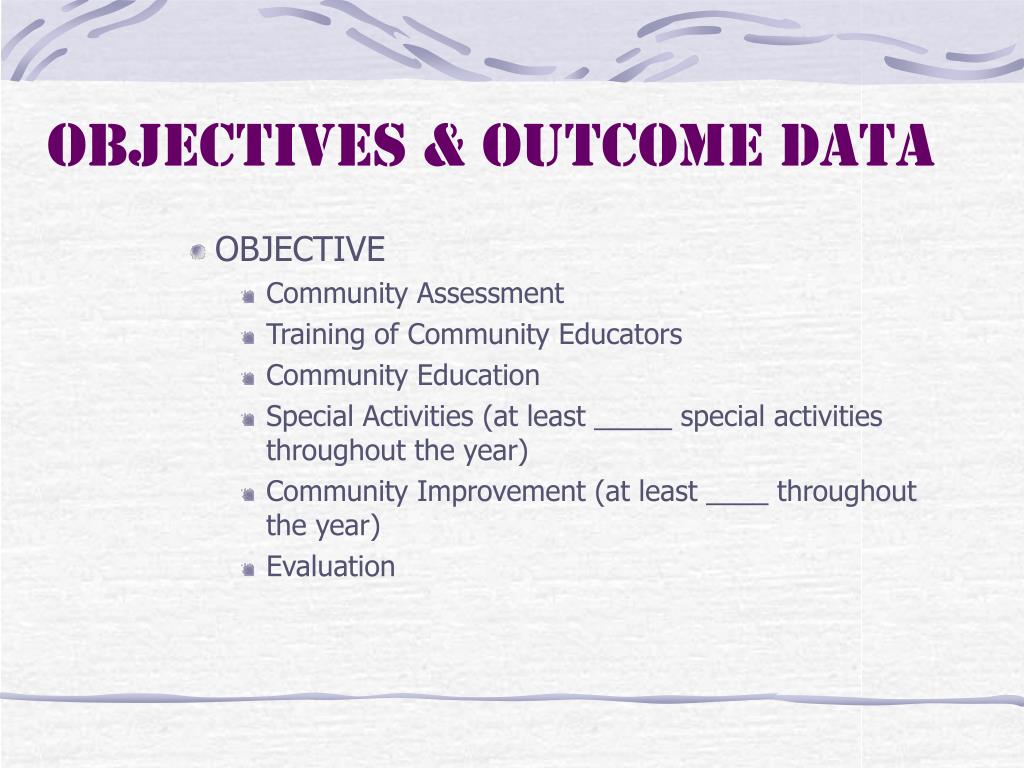 OBJECTIVES & OUTCOME DATA

OBJECTIVE

Community Assessment

Training of Community Educators

Community Education

Special Activities (at least _____ special activities throughout the year)

Community Improvement (at least ____ throughout the year)

Evaluation